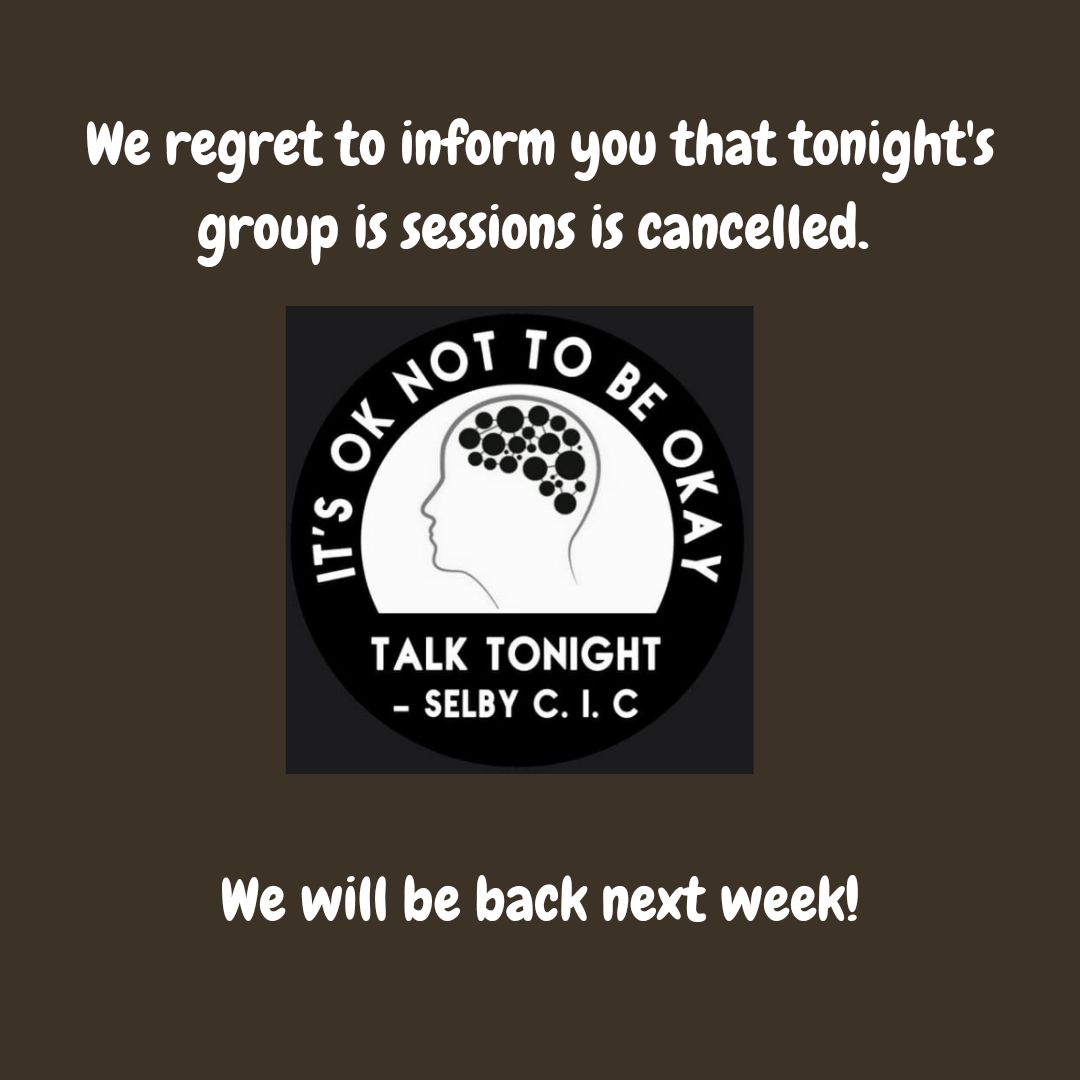 We regret to inform you that tonight's group is sessions is cancelled.

IT'S OK NOT TO BE OKAY

TALK TONIGHT
- SELBY C. I. C

We will be back next week!